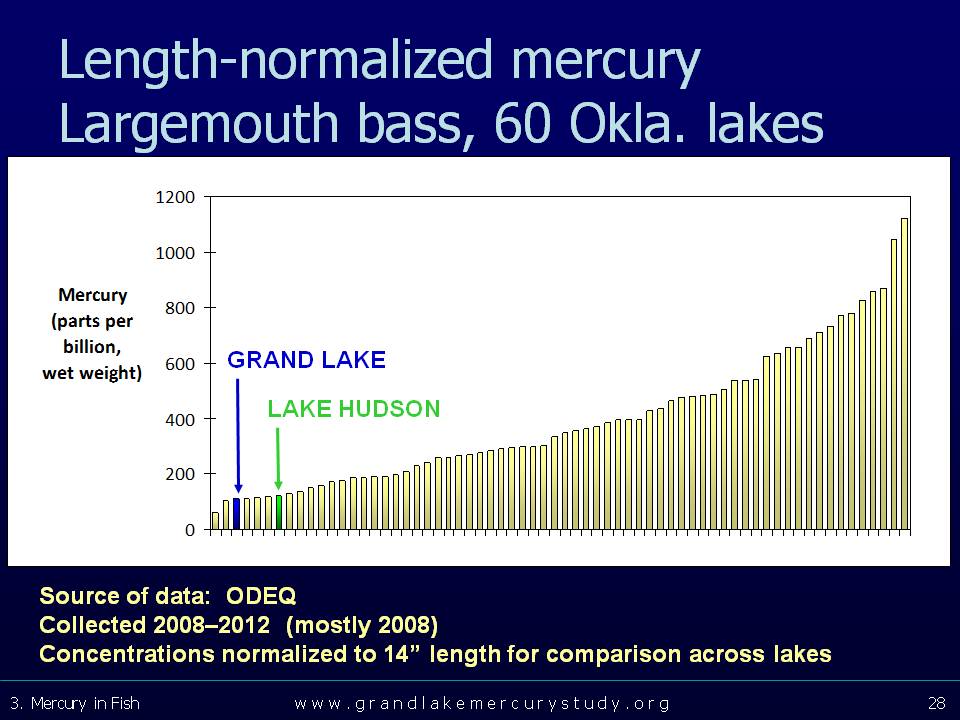 Length-normalized mercury
Largemouth bass, 60 Okla. lakes

Mercury (parts per billion, wet weight)

1200
1000
800
600
400
200
0

GRAND LAKE
LAKE HUDSON

Source of data: ODEQ
Collected 2008–2012 (mostly 2008)
Concentrations normalized to 14” length for comparison across lakes

3. Mercury in Fish
www.grandlakemercurystudy.org
28